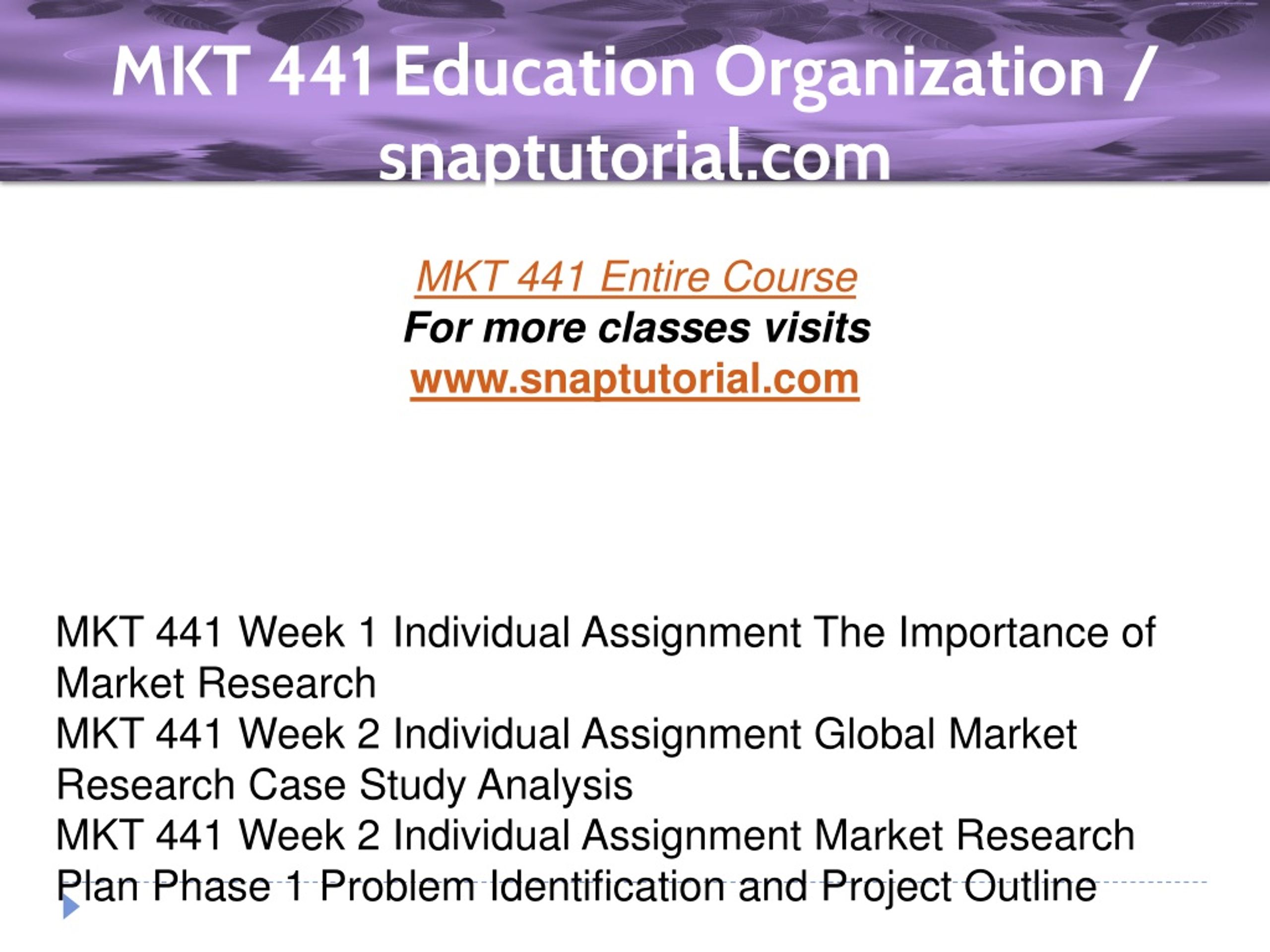 MKT 441 Education Organization / snaptutorial.com

MKT 441 Entire Course
For more classes visits
www.snaptutorial.com

MKT 441 Week 1 Individual Assignment The Importance of Market Research
MKT 441 Week 2 Individual Assignment Global Market Research Case Study Analysis
MKT 441 Week 2 Individual Assignment Market Research Plan Phase 1 Problem Identification and Project Outline